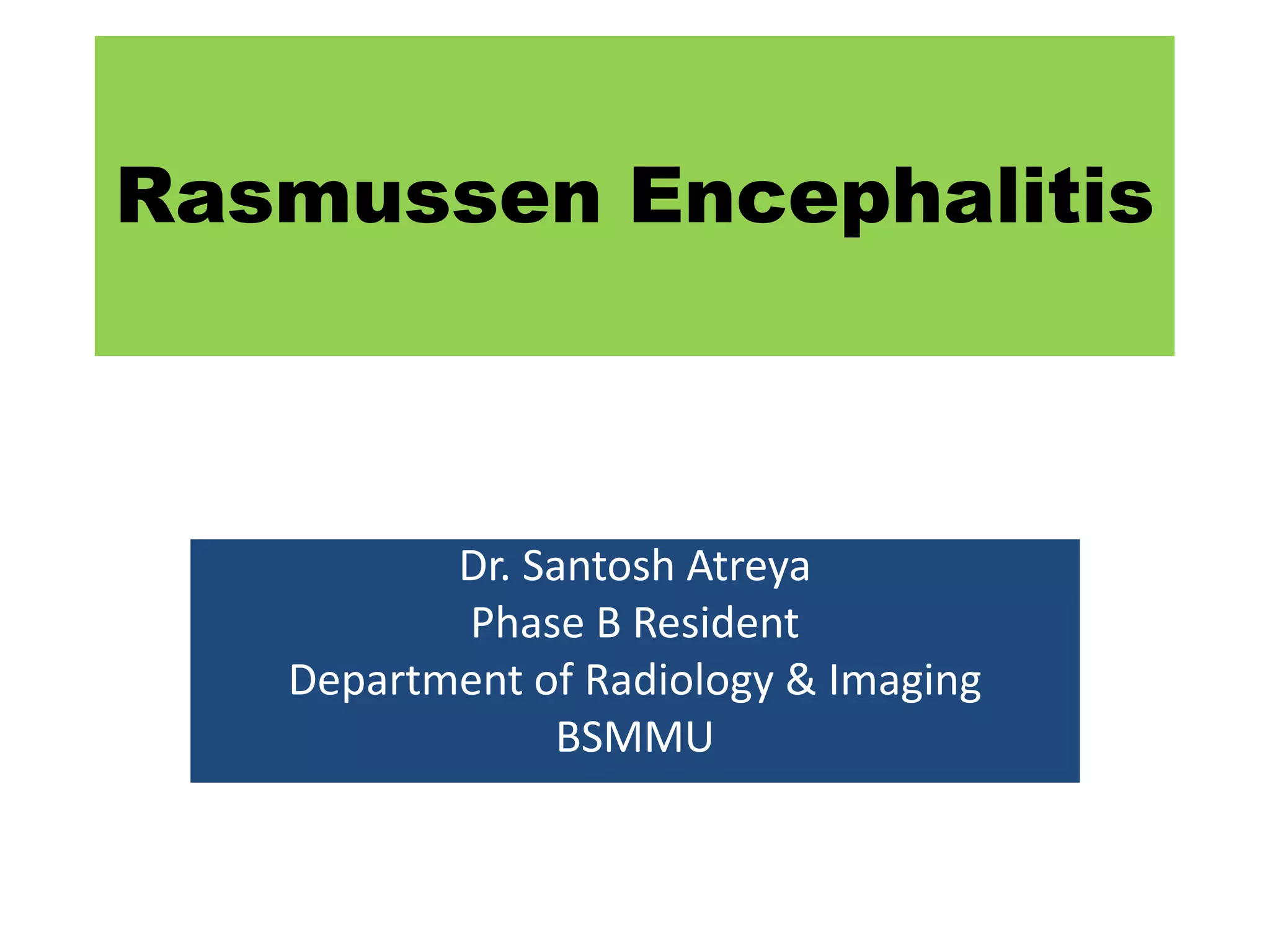 Rasmussen Encephalitis

Dr. Santosh Atreya
Phase B Resident
Department of Radiology & Imaging
BSMMU